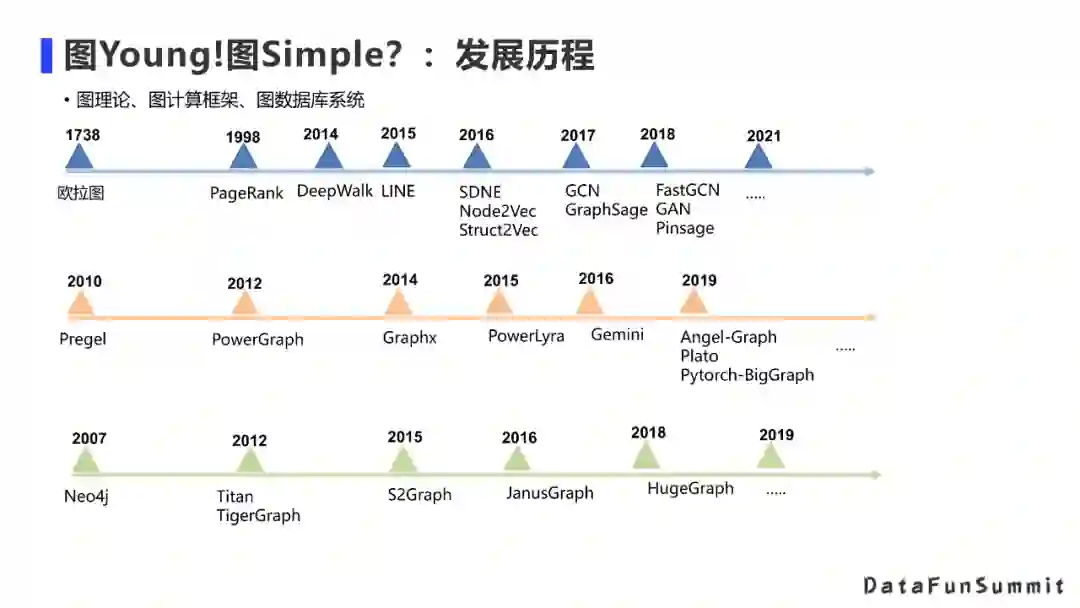 图Young!图Simple？：发展历程

• 图理论、图计算框架、图数据库系统

1738
欧拉图

1998
PageRank

2014
DeepWalk

2015
LINE

2016
SDNE
Node2Vec
Struct2Vec

2017
GCN
GraphSage

2018
FastGCN
GAN
Pinsage

2021
.....

2010
Pregel

2012
PowerGraph

2014
Graphx

2015
PowerLyra

2016
Gemini

2019
Angel-Graph
Plato
Pytorch-BigGraph

.....

2007
Neo4j

2012
Titan
TigerGraph

2015
S2Graph

2016
JanusGraph

2018
HugeGraph

2019
.....

DataFunSummit